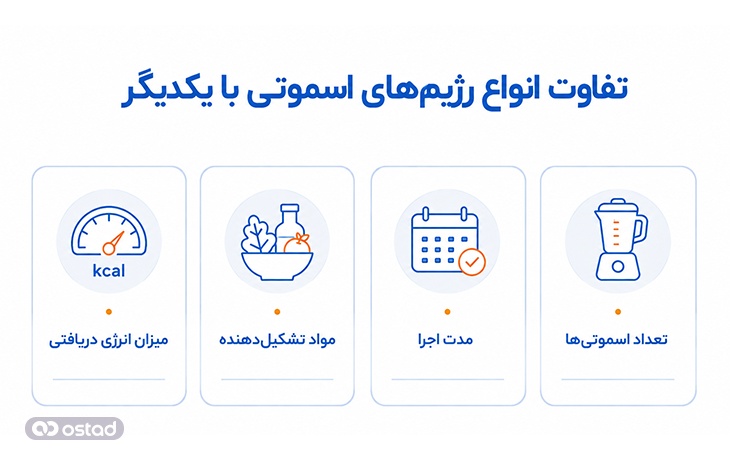 تفاوت انواع رژیم‌های اسموتی با یکدیگر

تعداد اسموتی‌ها

مدت اجرا

مواد تشکیل‌دهنده

kcal

میزان انرژی دریافتی

ostad